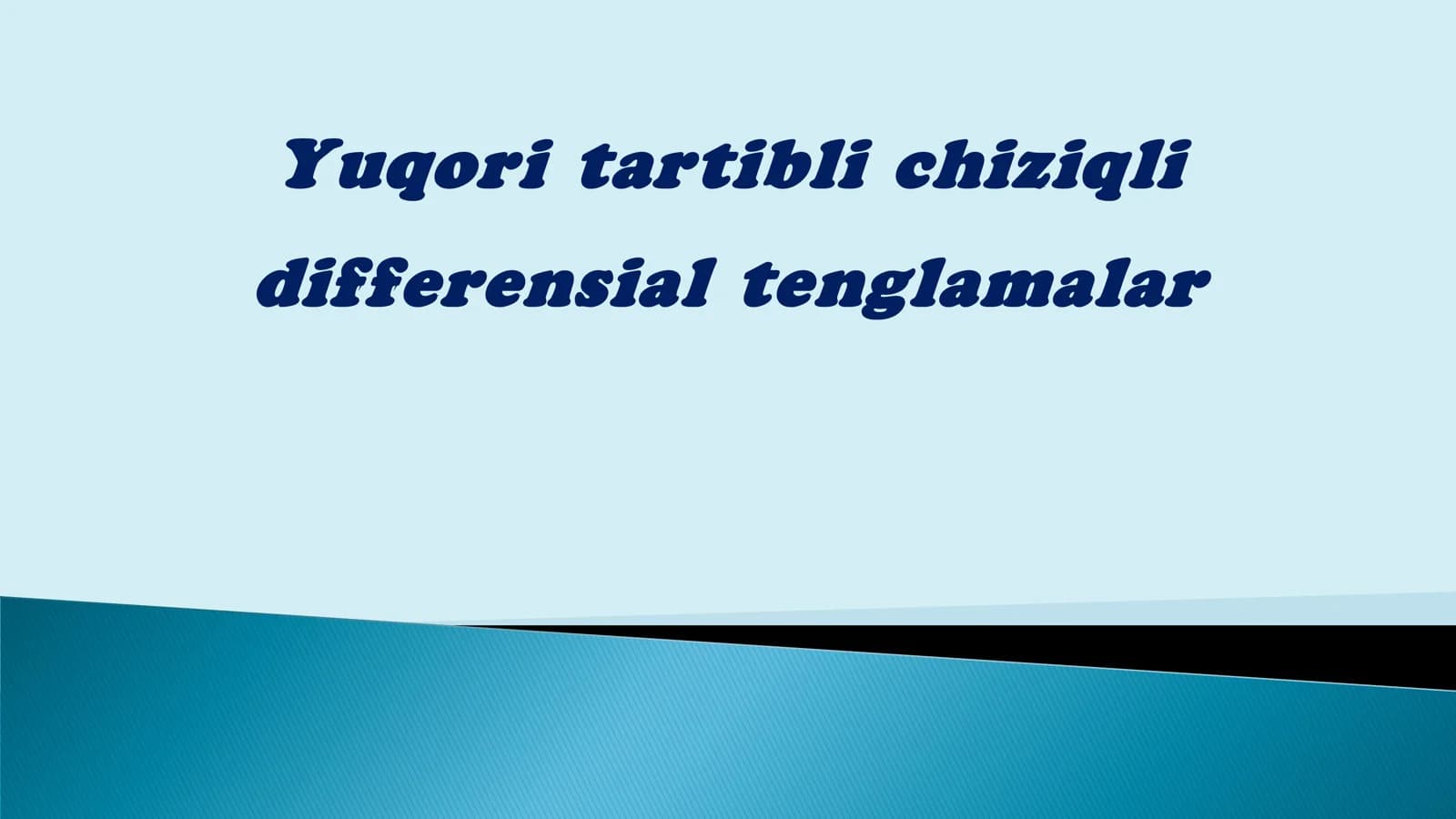 Yuqori tartibli chiziqli differensial tenglamalar